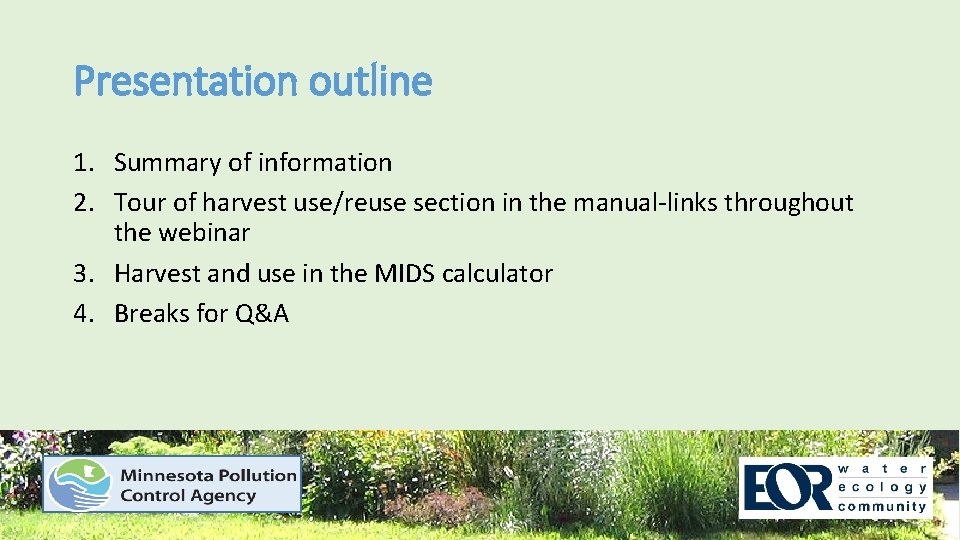 Presentation outline

1. Summary of information
2. Tour of harvest use/reuse section in the manual-links throughout the webinar
3. Harvest and use in the MIDS calculator
4. Breaks for Q&A

Minnesota Pollution Control Agency

EOR water ecology community